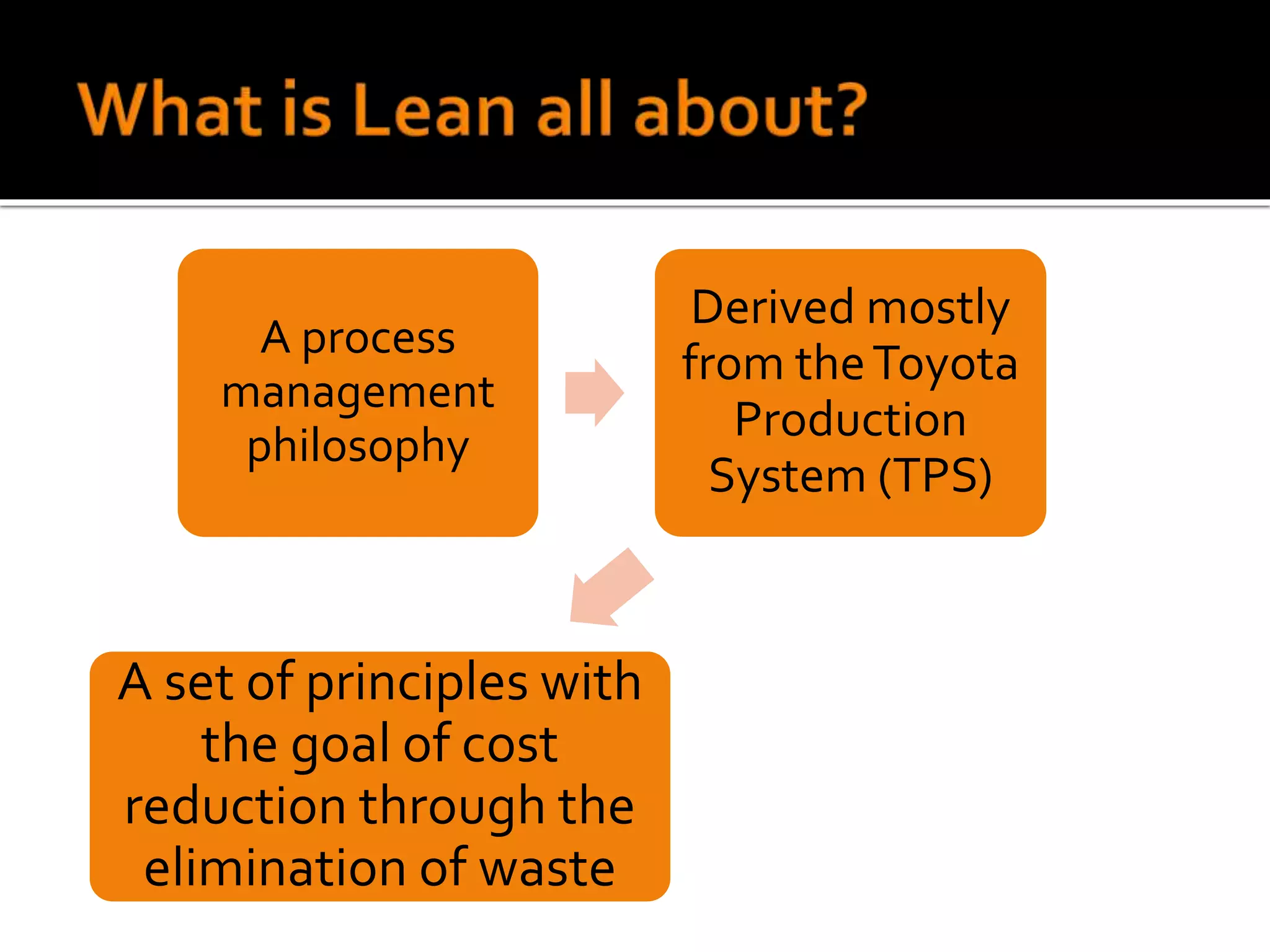 What is Lean all about?

A process management philosophy

Derived mostly from the Toyota Production System (TPS)

A set of principles with the goal of cost reduction through the elimination of waste